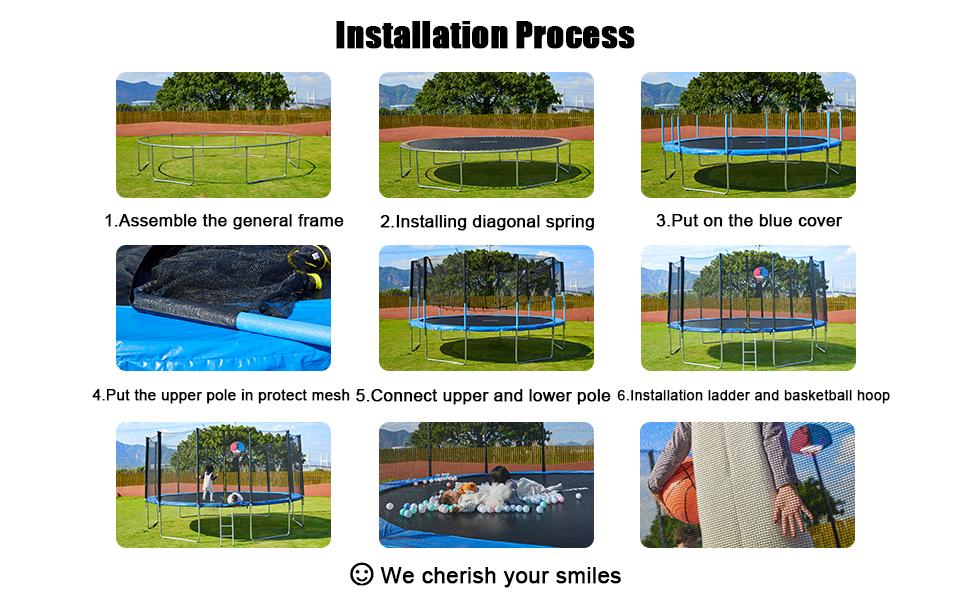 Installation Process

1.Assemble the general frame

2.Installing diagonal spring

3.Put on the blue cover

4.Put the upper pole in protect mesh

5.Connect upper and lower pole

6.Installation ladder and basketball hoop

☺ We cherish your smiles